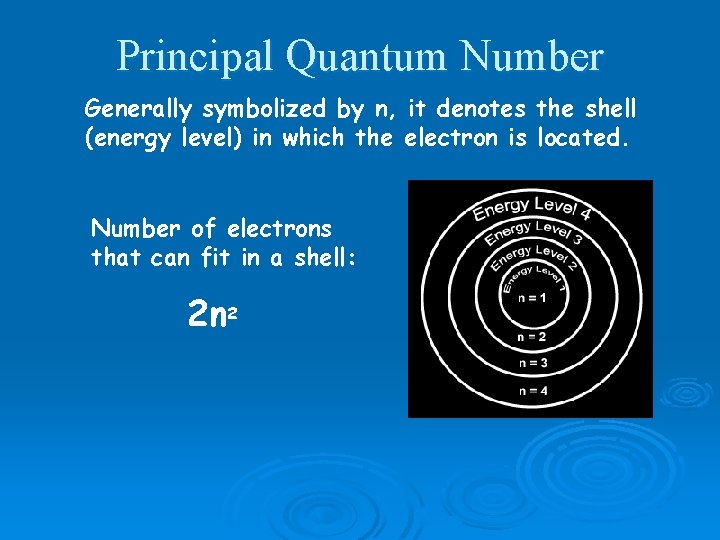 Principal Quantum Number

Generally symbolized by n, it denotes the shell (energy level) in which the electron is located.

Number of electrons that can fit in a shell:

$2n^2$

Energy Level 4
Energy Level 3
Energy Level 2
Energy Level 1
n = 1
n = 2
n = 3
n = 4